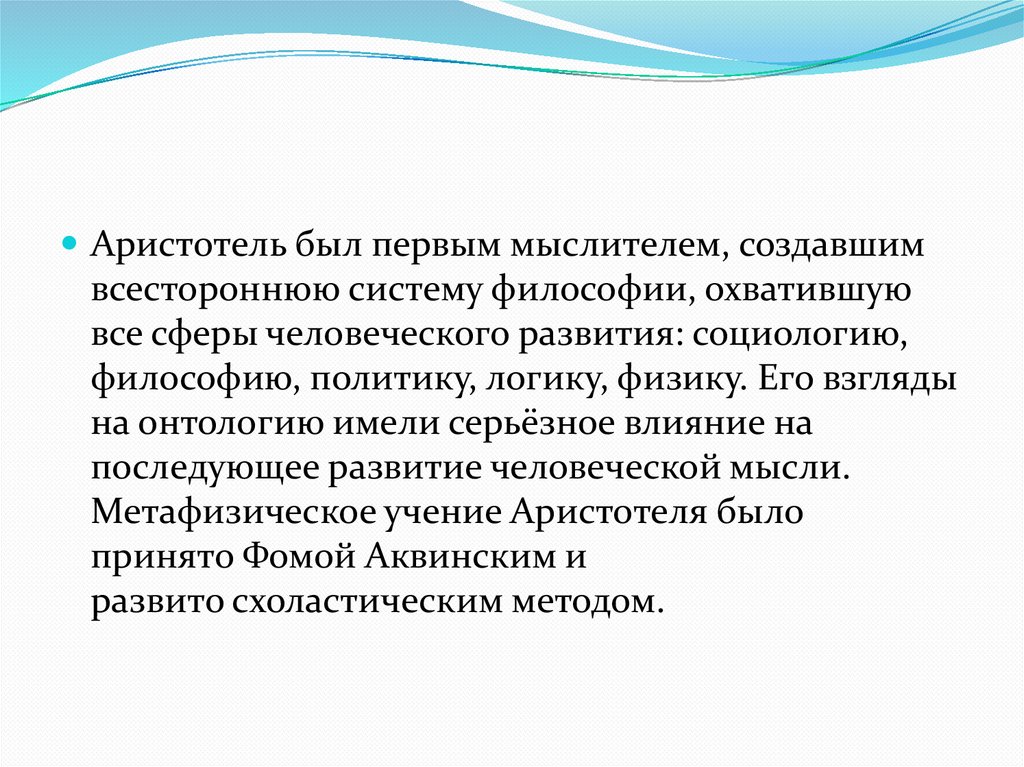 Аристотель был первым мыслителем, создавшим всестороннюю систему философии, охватившую все сферы человеческого развития: социологию, философию, политику, логику, физику. Его взгляды на онтологию имели серьёзное влияние на последующее развитие человеческой мысли. Метафизическое учение Аристотеля было принято Фомой Аквинским и развито схоластическим методом.